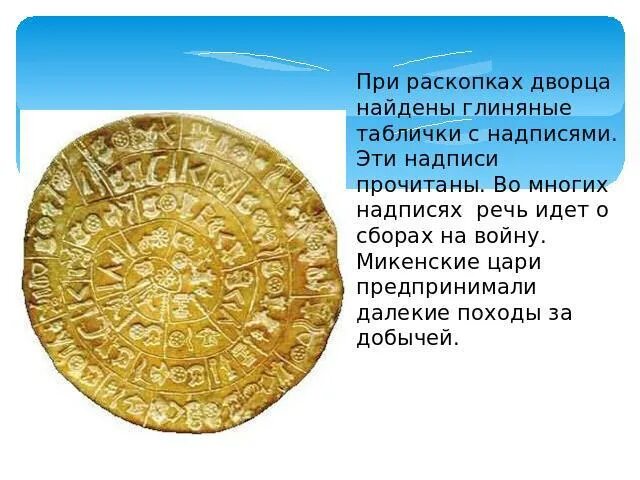 При раскопках дворца найдены глиняные таблички с надписями. Эти надписи прочитаны. Во многих надписях  речь идет о сборах на войну. Микенские цари предпринимали далекие походы за добычей.